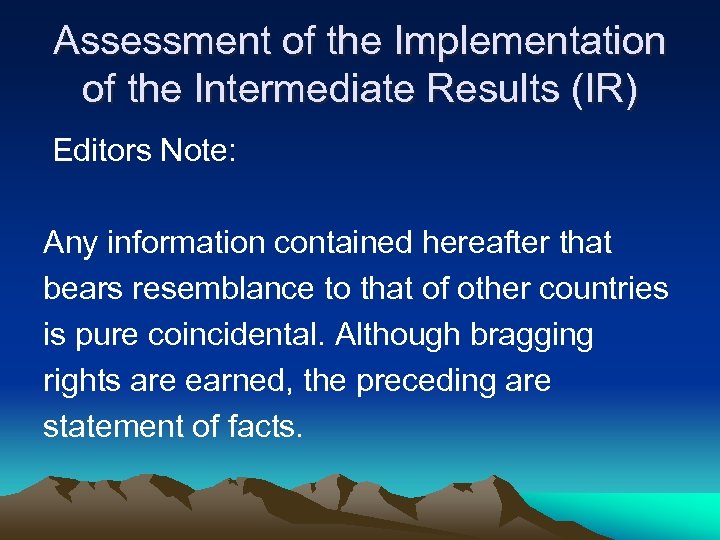 Assessment of the Implementation of the Intermediate Results (IR)

Editors Note:

Any information contained hereafter that bears resemblance to that of other countries is pure coincidental. Although bragging rights are earned, the preceding are statement of facts.